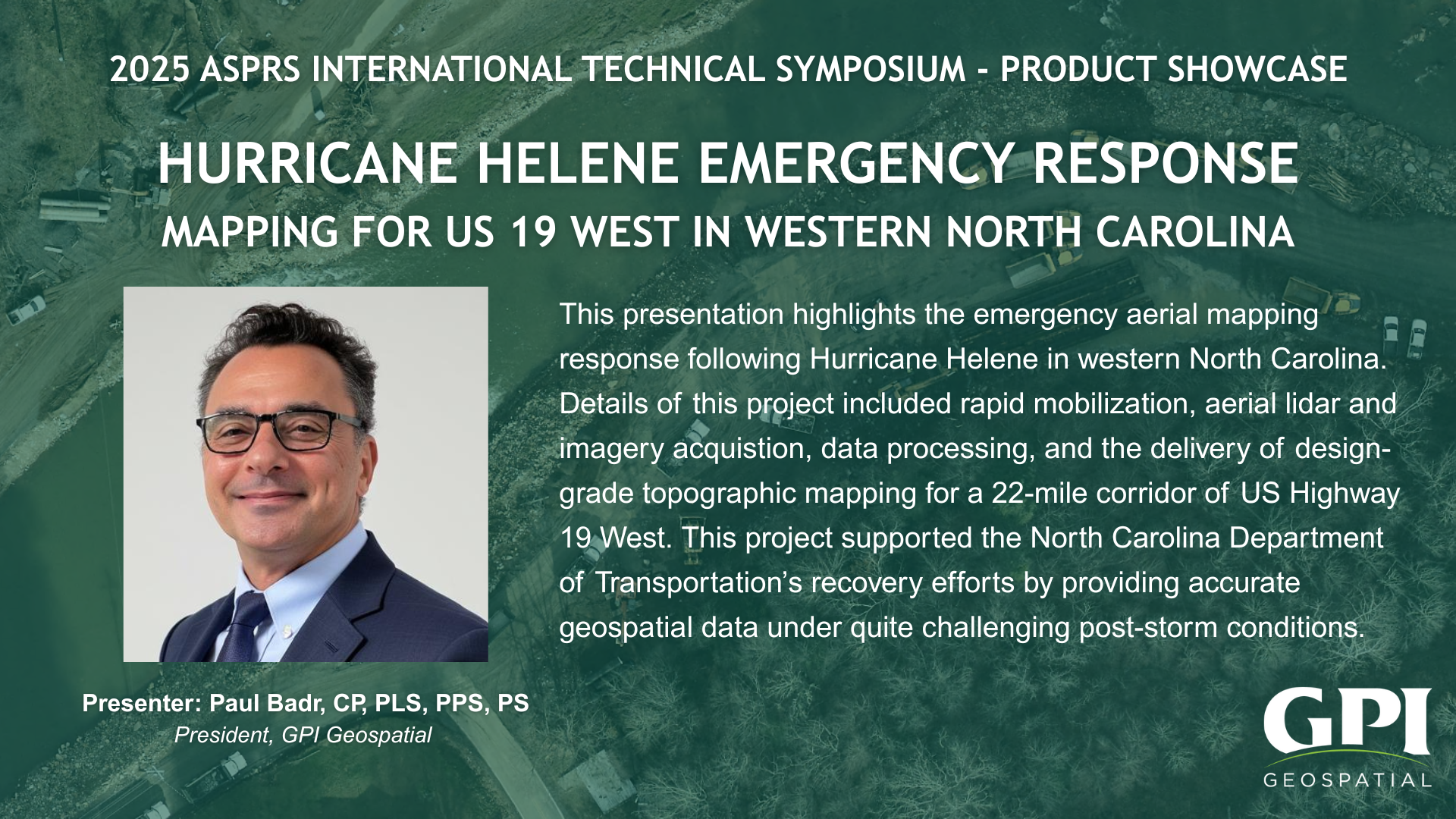 2025 ASPRS INTERNATIONAL TECHNICAL SYMPOSIUM - PRODUCT SHOWCASE

HURRICANE HELENE EMERGENCY RESPONSE
MAPPING FOR US 19 WEST IN WESTERN NORTH CAROLINA

This presentation highlights the emergency aerial mapping response following Hurricane Helene in western North Carolina. Details of this project included rapid mobilization, aerial lidar and imagery acquistion, data processing, and the delivery of design-grade topographic mapping for a 22-mile corridor of US Highway 19 West. This project supported the North Carolina Department of Transportation's recovery efforts by providing accurate geospatial data under quite challenging post-storm conditions.

Presenter: Paul Badr, CP, PLS, PPS, PS
President, GPI Geospatial

GPI
GEOSPATIAL